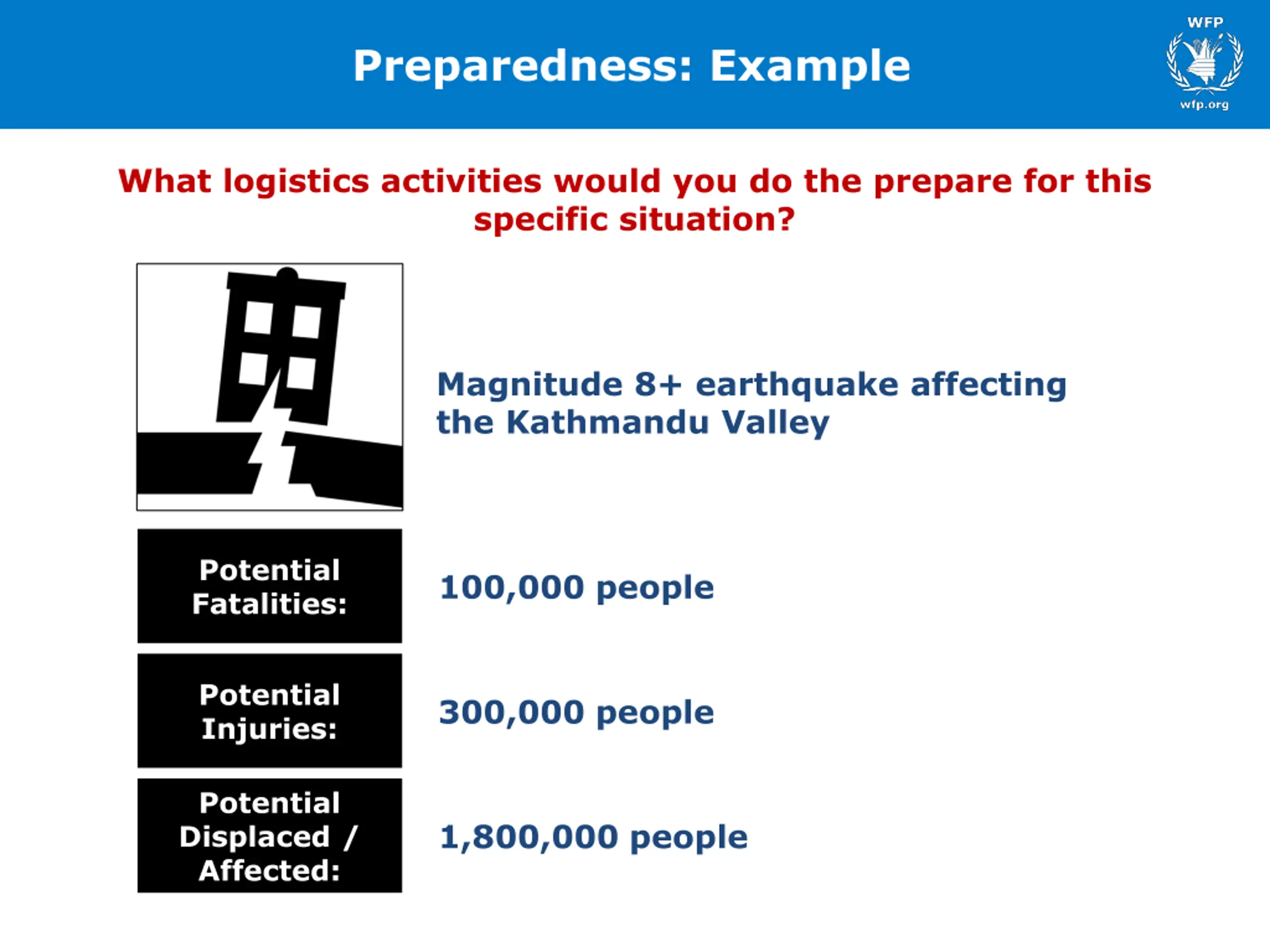 Preparedness: Example

WFP

wfp.org

What logistics activities would you do the prepare for this specific situation?

Magnitude 8+ earthquake affecting the Kathmandu Valley

Potential Fatalities:

100,000 people

Potential Injuries:

300,000 people

Potential Displaced / Affected:

1,800,000 people